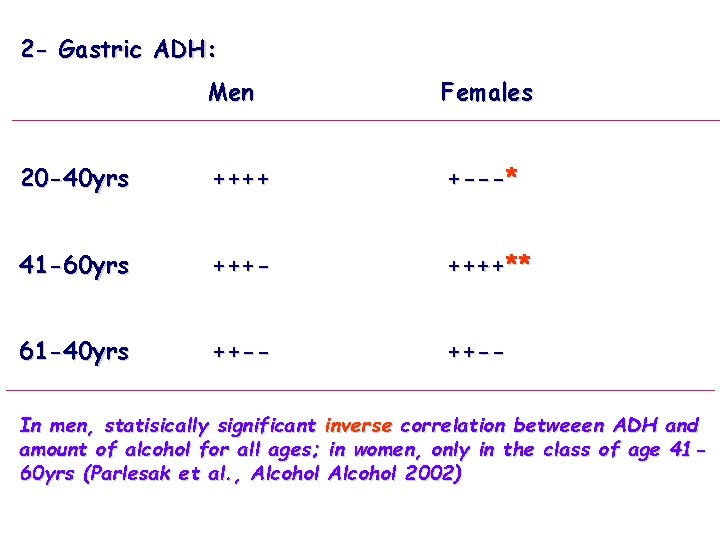 2- Gastric ADH:

| | Men | Females |
|---|---|---|
| 20-40yrs | ++++ | +---* |
| 41-60yrs | +++- | ++++** |
| 61-40yrs | ++-- | ++-- |

In men, statisically significant inverse correlation betweeen ADH and amount of alcohol for all ages; in women, only in the class of age 41-60yrs (Parlesak et al., Alcohol Alcohol 2002)